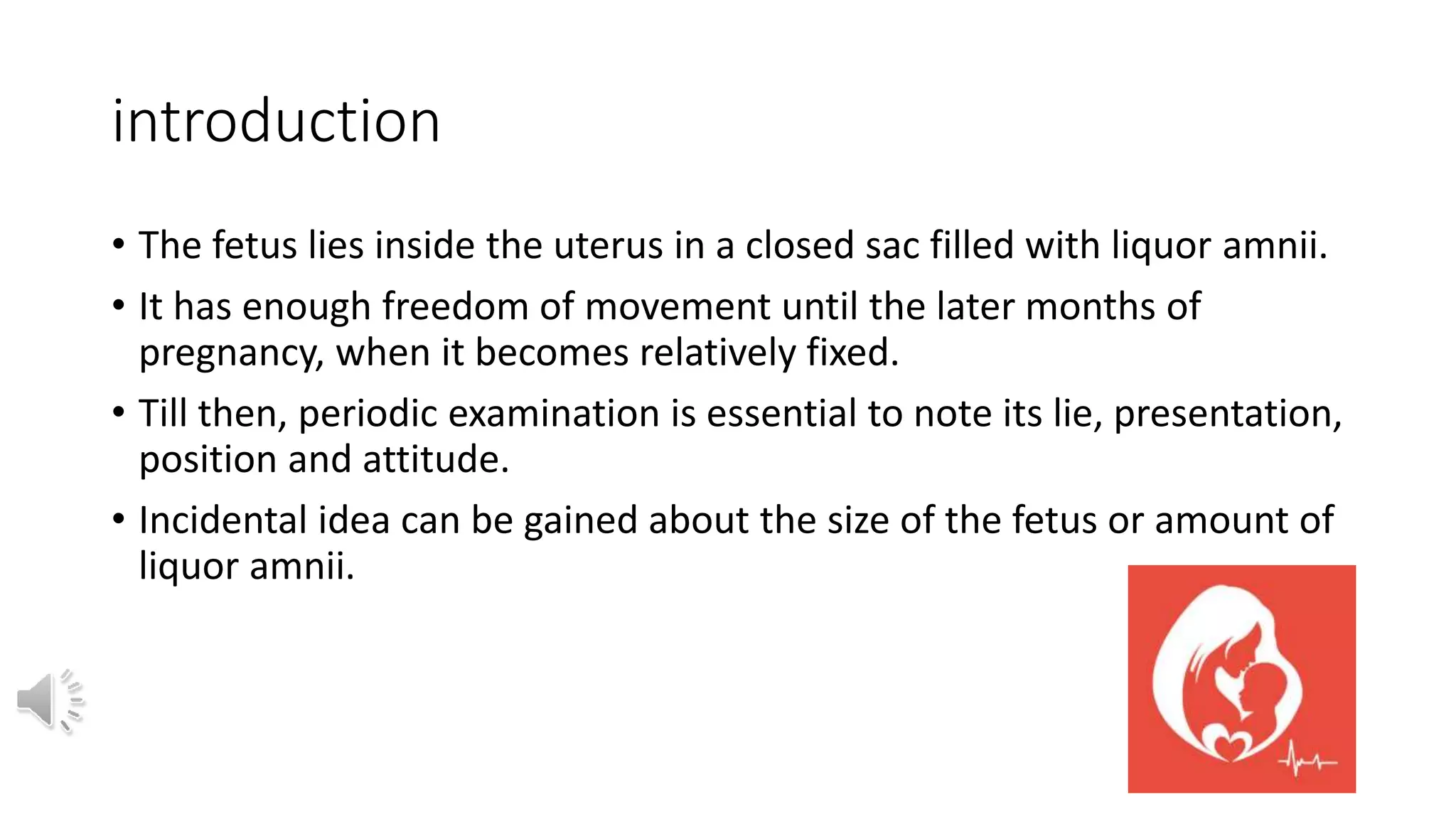 introduction

• The fetus lies inside the uterus in a closed sac filled with liquor amnii.

• It has enough freedom of movement until the later months of pregnancy, when it becomes relatively fixed.

• Till then, periodic examination is essential to note its lie, presentation, position and attitude.

• Incidental idea can be gained about the size of the fetus or amount of liquor amnii.